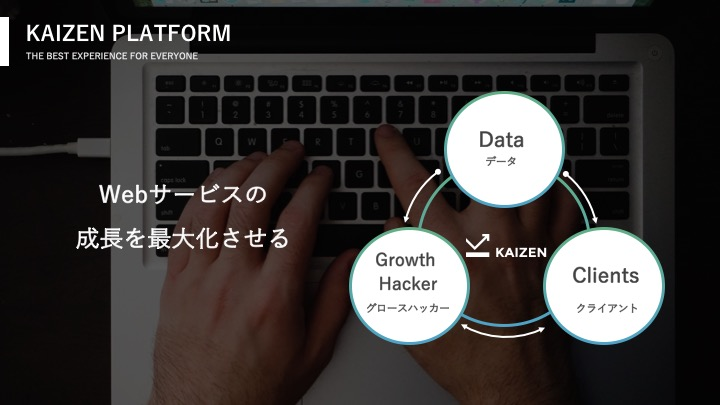 KAIZEN PLATFORM
THE BEST EXPERIENCE FOR EVERYONE

Webサービスの
成長を最大化させる

Data
データ

KAIZEN

Growth Hacker
グロースハッカー

Clients
クライアント